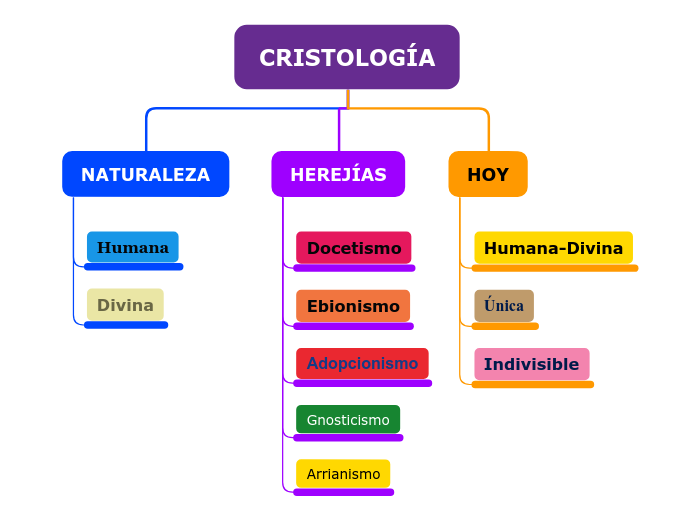 CRISTOLOGÍA

NATURALEZA

Humana

Divina

HEREJÍAS

Docetismo

Ebionismo

Adopcionismo

Gnosticismo

Arrianismo

HOY

Humana-Divina

Única

Indivisible